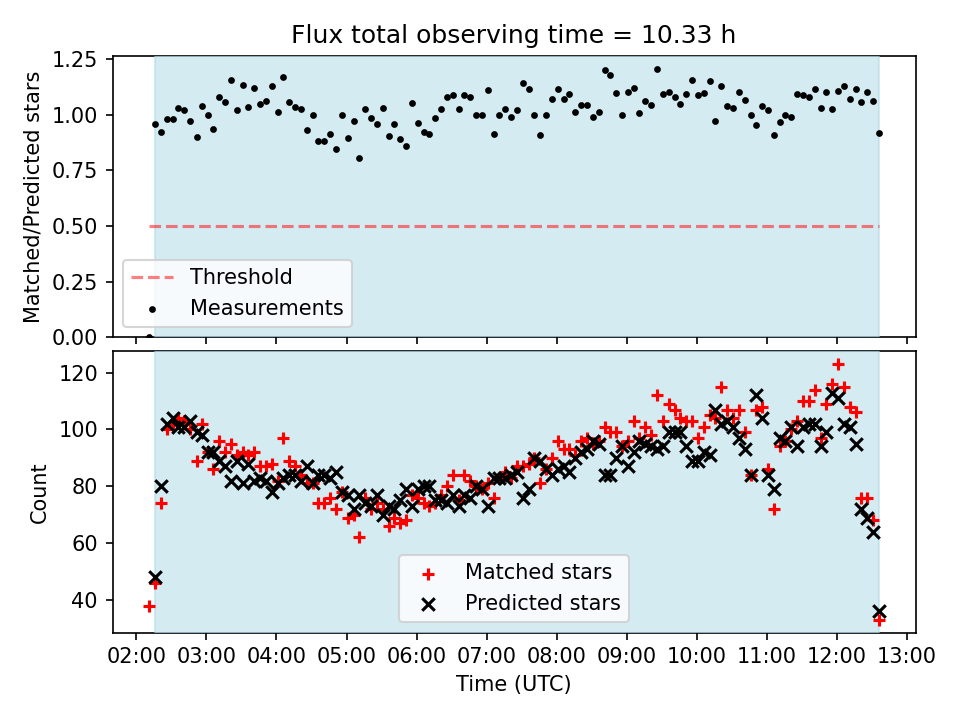 Flux total observing time = 10.33 h

Matched/Predicted stars

1.25
1.00
0.75
0.50
0.25
0.00

Threshold
Measurements

Count

120
100
80
60
40

Matched stars
Predicted stars

02:00 03:00 04:00 05:00 06:00 07:00 08:00 09:00 10:00 11:00 12:00 13:00

Time (UTC)